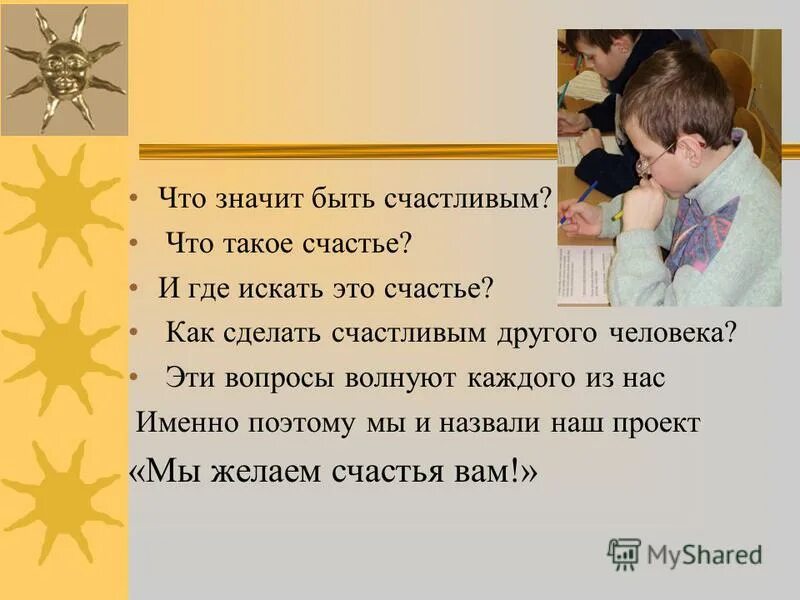 • Что значит быть счастливым?
• Что такое счастье?
• И где искать это счастье?
• Как сделать счастливым другого человека?
• Эти вопросы волнуют каждого из нас

Именно поэтому мы и назвали наш проект
«Мы желаем счастья вам!»

MyShared